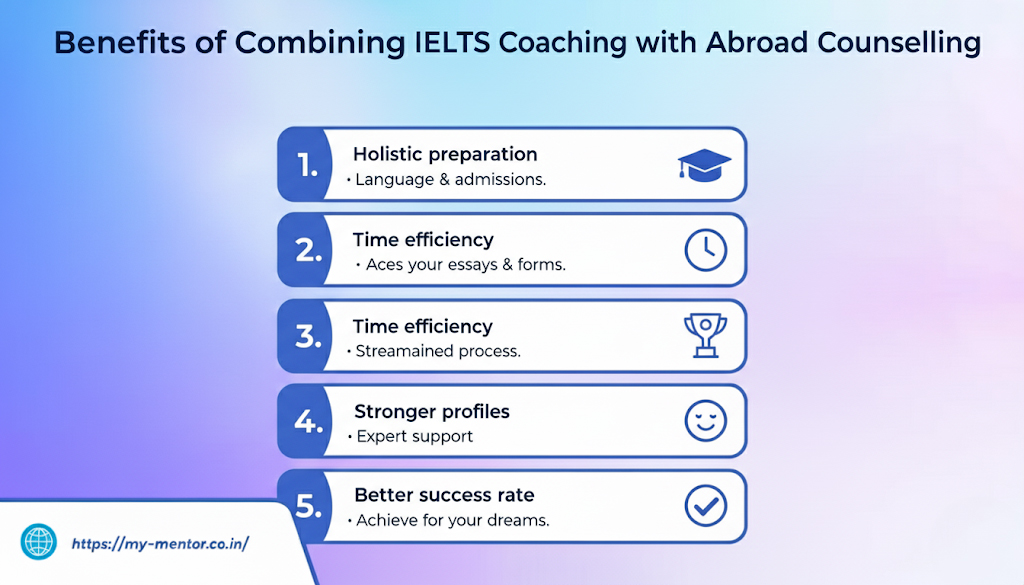 Benefits of Combining IELTS Coaching with Abroad Counselling

1. Holistic preparation
• Language & admissions.

2. Time efficiency
• Aces your essays & forms.

3. Time efficiency
• Streamained process.

4. Stronger profiles
• Expert support

5. Better success rate
• Achieve for your dreams.

https://my-mentor.co.in/